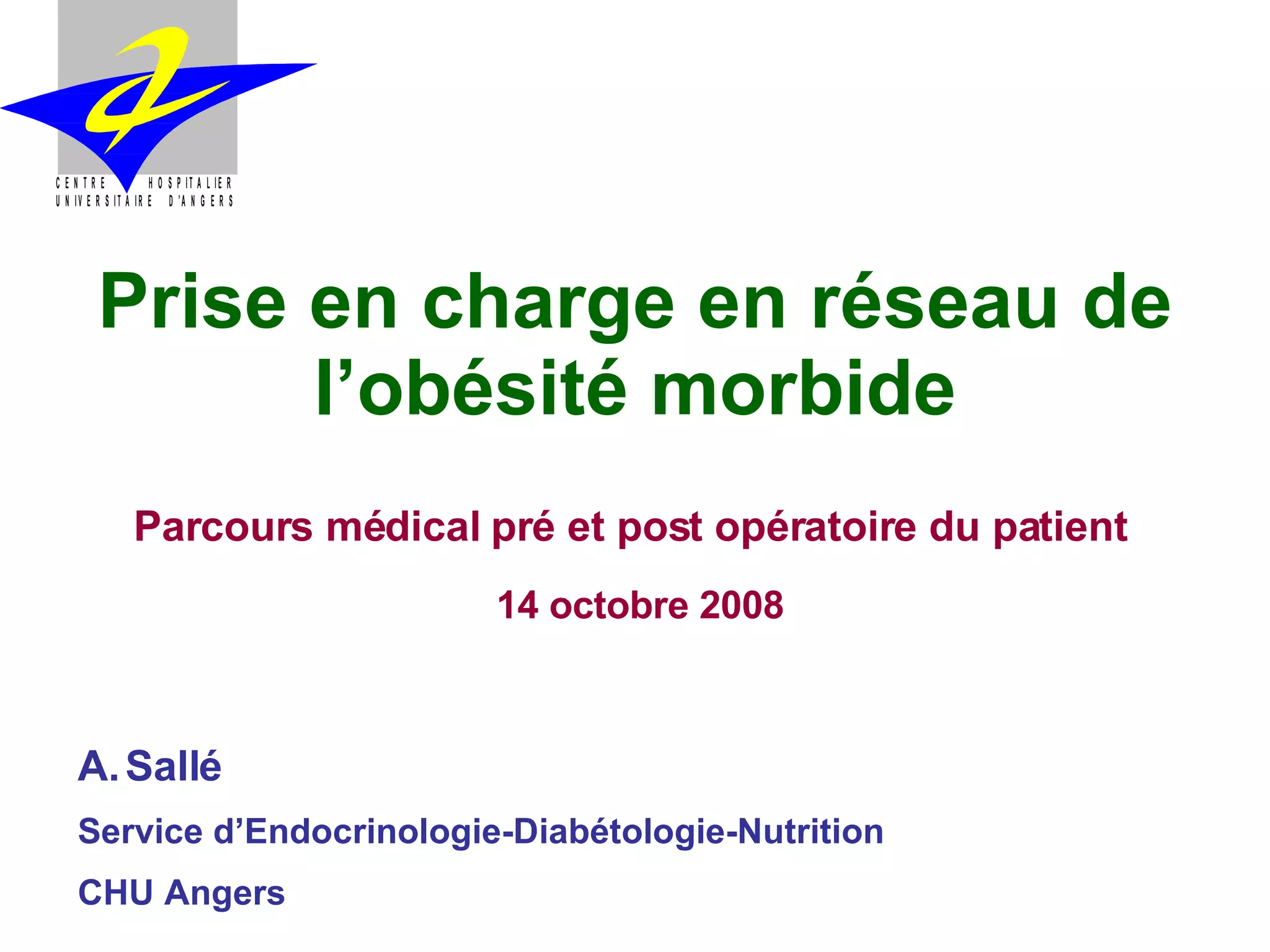 CENTRE HOSPITALIER
UNIVERSITAIRE D'ANGERS

Prise en charge en réseau de l'obésité morbide

Parcours médical pré et post opératoire du patient

14 octobre 2008

A. Sallé

Service d'Endocrinologie-Diabétologie-Nutrition

CHU Angers